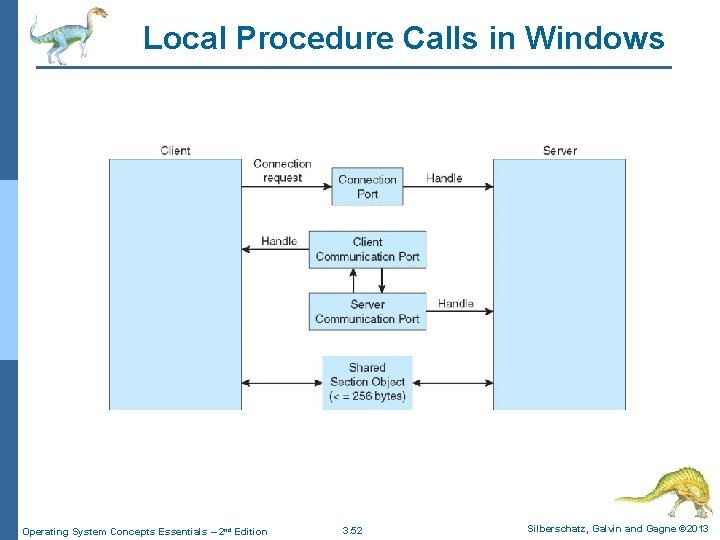 Local Procedure Calls in Windows

Client

Server

Connection request

Connection Port

Handle

Handle

Client Communication Port

Server Communication Port

Handle

Shared Section Object (< = 256 bytes)

Operating System Concepts Essentials – 2nd Edition

3.52

Silberschatz, Galvin and Gagne ©2013